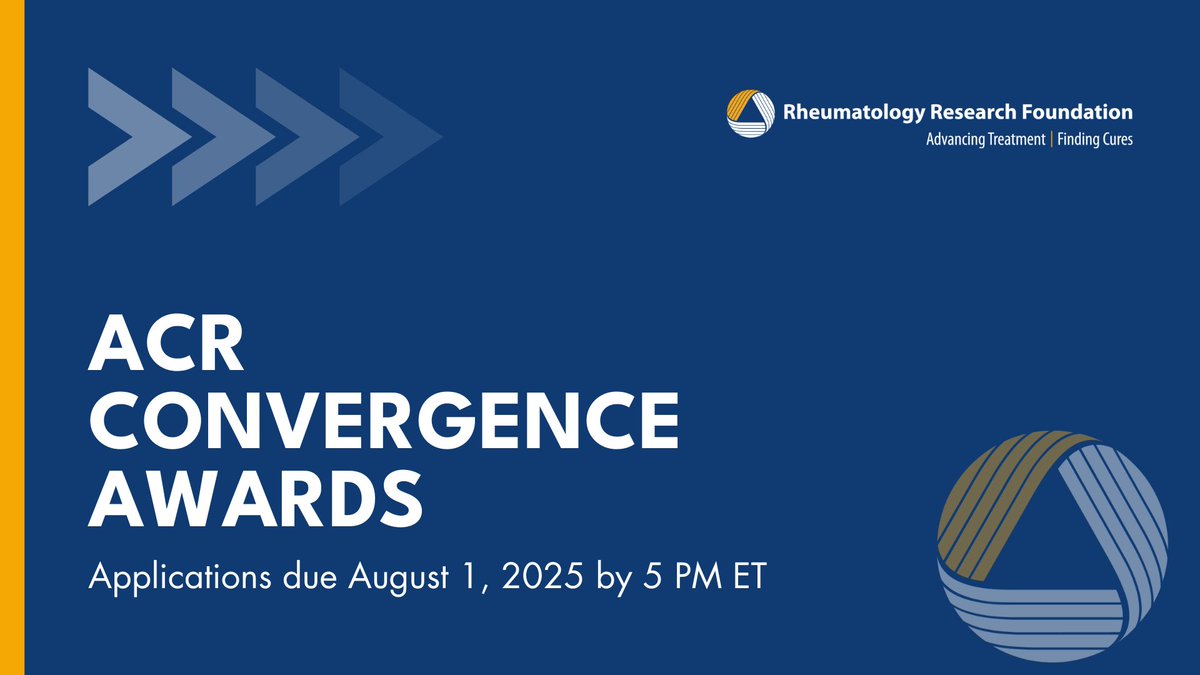 Rheumatology Research Foundation
Advancing Treatment | Finding Cures

ACR CONVERGENCE AWARDS

Applications due August 1, 2025 by 5 PM ET